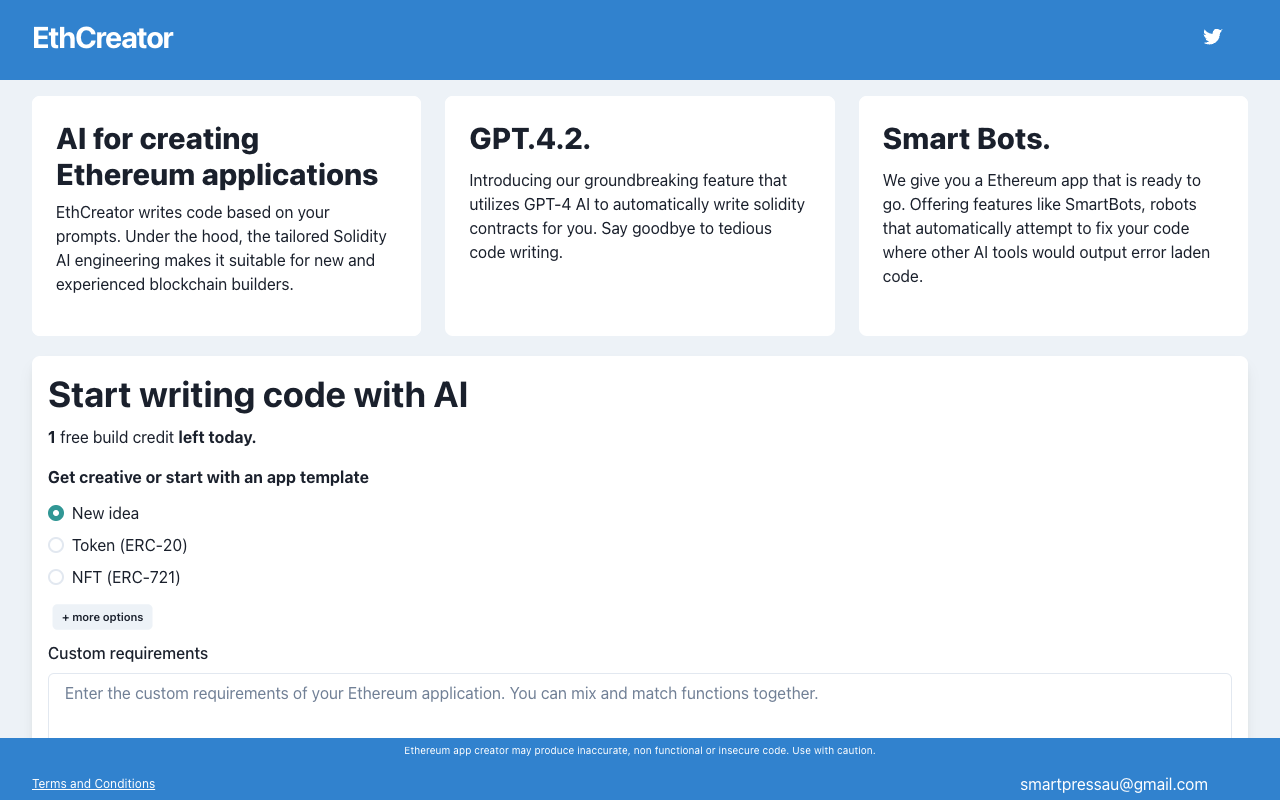 EthCreator

AI for creating Ethereum applications

EthCreator writes code based on your prompts. Under the hood, the tailored Solidity AI engineering makes it suitable for new and experienced blockchain builders.

GPT.4.2.

Introducing our groundbreaking feature that utilizes GPT-4 AI to automatically write solidity contracts for you. Say goodbye to tedious code writing.

Smart Bots.

We give you a Ethereum app that is ready to go. Offering features like SmartBots, robots that automatically attempt to fix your code where other AI tools would output error laden code.

Start writing code with AI

1 free build credit left today.

Get creative or start with an app template

New idea
Token (ERC-20)
NFT (ERC-721)

+ more options

Custom requirements

Enter the custom requirements of your Ethereum application. You can mix and match functions together.

Ethereum app creator may produce inaccurate, non functional or insecure code. Use with caution.

Terms and Conditions

smartpressau@gmail.com